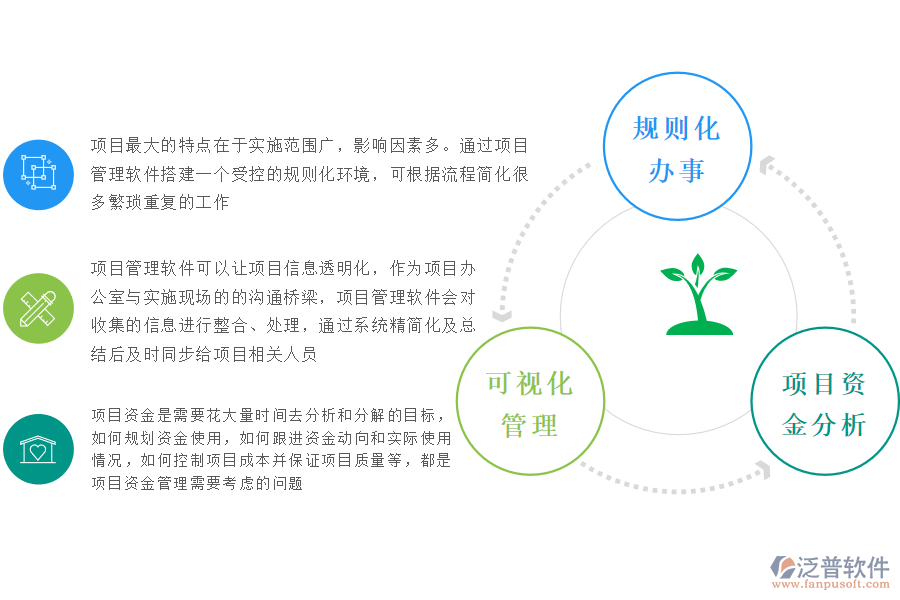 项目最大的特点在于实施范围广，影响因素多。通过项目管理软件搭建一个受控的规则化环境，可根据流程简化很多繁琐重复的工作

项目管理软件可以让项目信息透明化，作为项目办公室与实施现场的的沟通桥梁，项目管理软件会对收集的信息进行整合、处理，通过系统精简化及总结后及时同步给项目相关人员

项目资金是需要花大量时间去分析和分解的目标，如何规划资金使用，如何跟进资金动向和实际使用情况，如何控制项目成本并保证项目质量等，都是项目资金管理需要考虑的问题

规则化办事

可视化管理

项目资金分析

泛普软件
www.fanpusoft.com